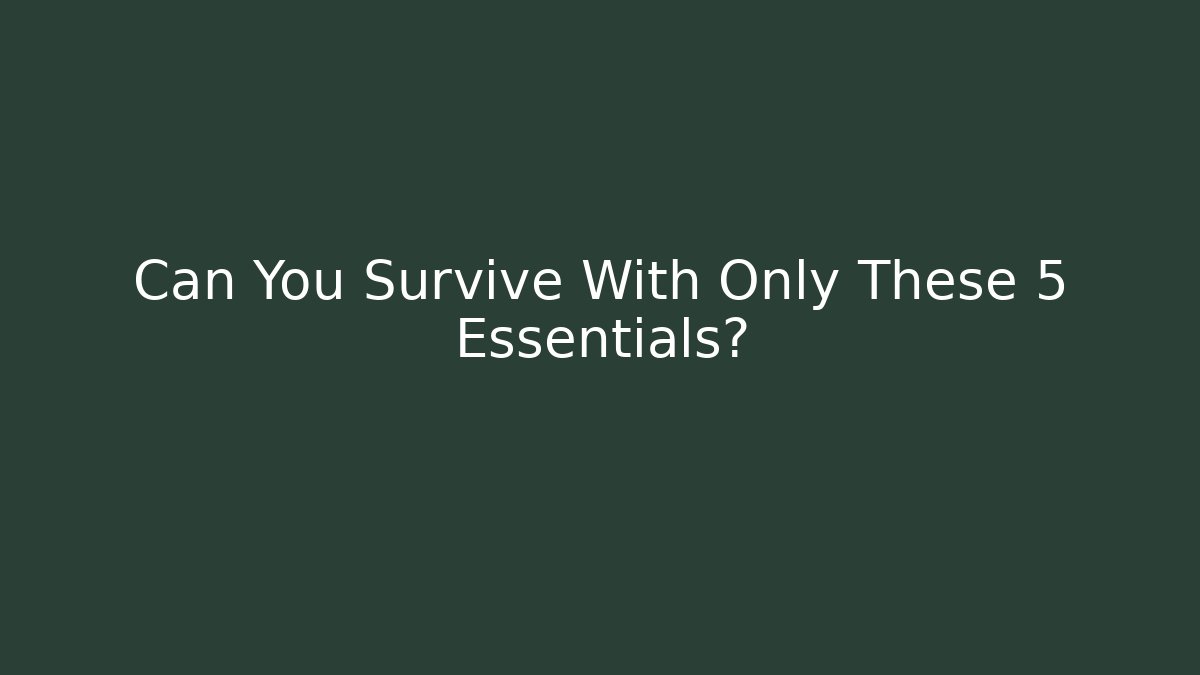 Can You Survive With Only These 5 Essentials?